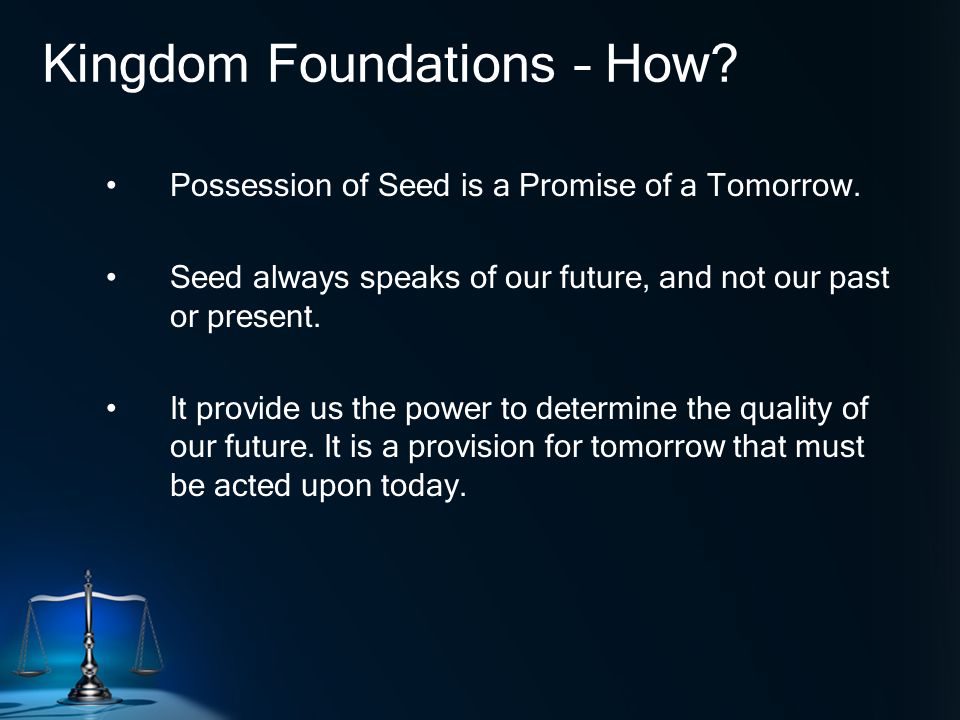 Kingdom Foundations – How?

• Possession of Seed is a Promise of a Tomorrow.

• Seed always speaks of our future, and not our past or present.

• It provide us the power to determine the quality of our future. It is a provision for tomorrow that must be acted upon today.